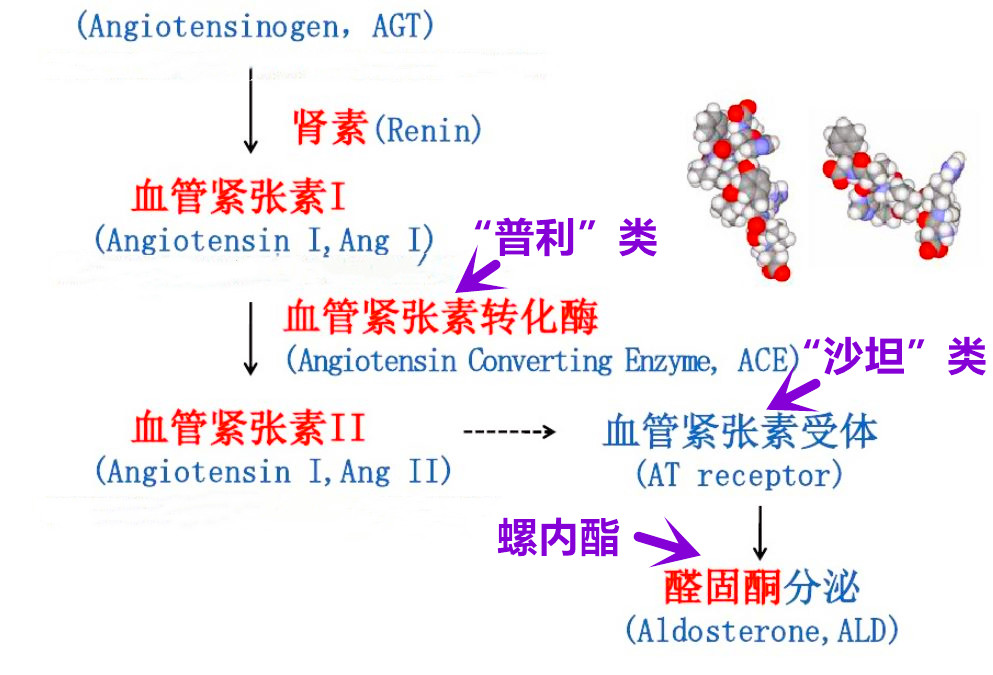 (Angiotensinogen, AGT)

肾素(Renin)

血管紧张素I
(Angiotensin I,Ang I)

“普利”类

血管紧张素转化酶
(Angiotensin Converting Enzyme, ACE)

“沙坦”类

血管紧张素II
(Angiotensin I,Ang II)

血管紧张素受体
(AT receptor)

螺内酯

醛固酮分泌
(Aldosterone,ALD)